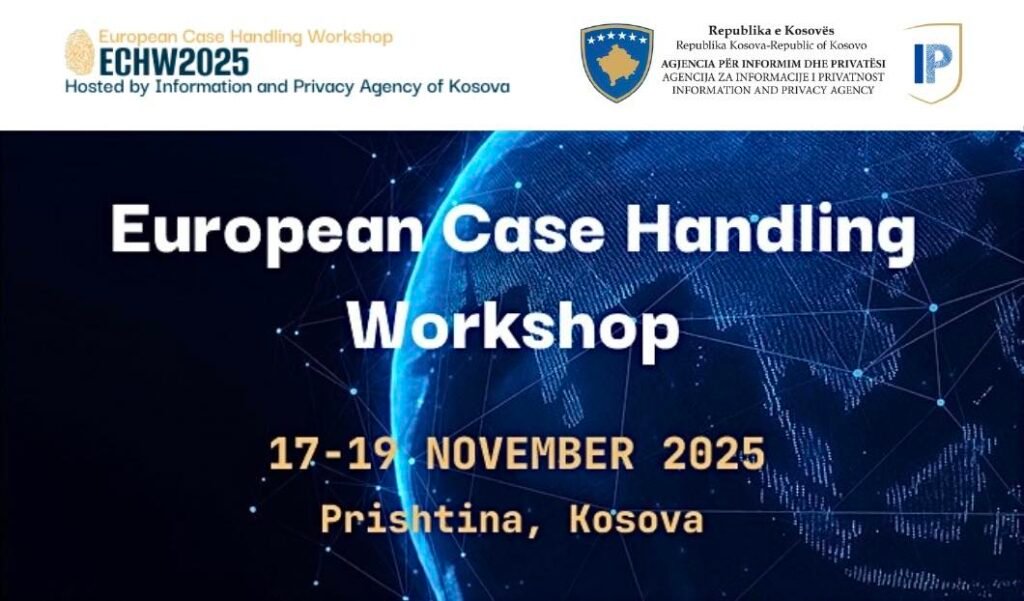 European Case Handling Workshop
ECHW2025
Hosted by Information and Privacy Agency of Kosova

Republika e Kosovës
Republika Kosova-Republic of Kosovo
AGJENCIA PËR INFORMIM DHE PRIVATËSI
AGENCIJA ZA INFORMACIJE I PRIVATNOST
INFORMATION AND PRIVACY AGENCY

IP

European Case Handling Workshop

17-19 NOVEMBER 2025

Prishtina, Kosova